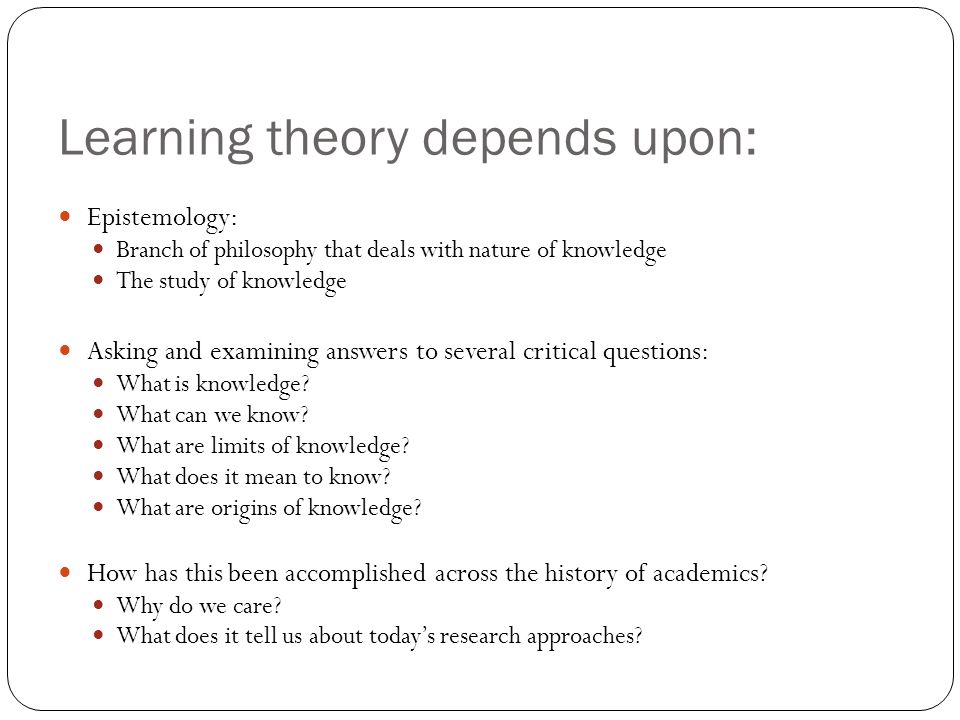 Learning theory depends upon:

- Epistemology:
  - Branch of philosophy that deals with nature of knowledge
  - The study of knowledge

- Asking and examining answers to several critical questions:
  - What is knowledge?
  - What can we know?
  - What are limits of knowledge?
  - What does it mean to know?
  - What are origins of knowledge?

- How has this been accomplished across the history of academics?
  - Why do we care?
  - What does it tell us about today's research approaches?